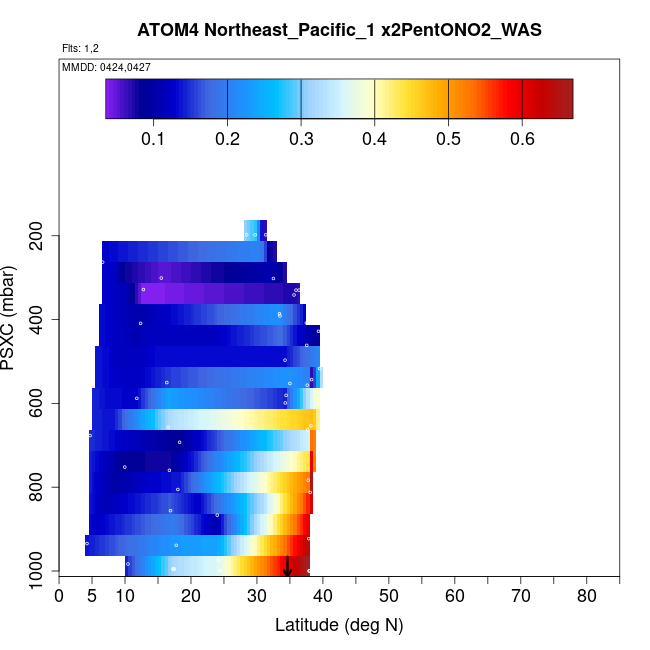 ATOM4 Northeast_Pacific_1 x2PentONO2_WAS

Flts: 1,2

MMDD: 0424,0427

0.1 0.2 0.3 0.4 0.5 0.6

PSXC (mbar)

200
400
600
800
1000

0 5 10 20 30 40 50 60 70 80

Latitude (deg N)